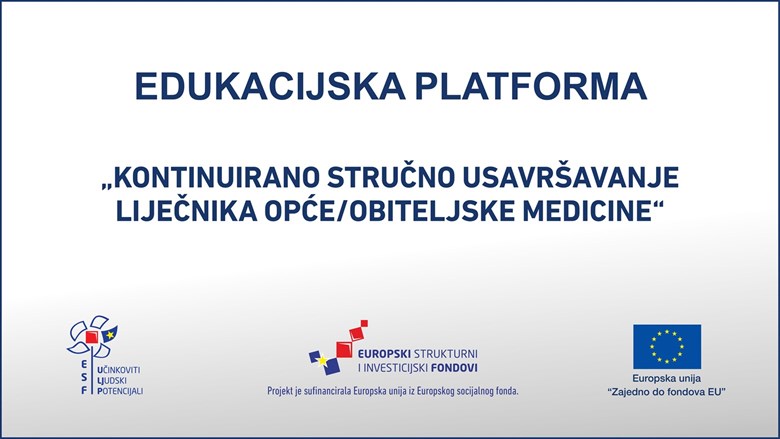 EDUKACIJSKA PLATFORMA

„KONTINUIRANO STRUČNO USAVRŠAVANJE LIJEČNIKA OPĆE/OBITELJSKE MEDICINE“

ESF
UČINKOVITI
LJUDSKI
POTENCIJALI

EUROPSKI STRUKTURNI
I INVESTICIJSKI FONDOVI

Projekt je sufinancirala Europska unija iz Europskog socijalnog fonda.

Europska unija
"Zajedno do fondova EU"